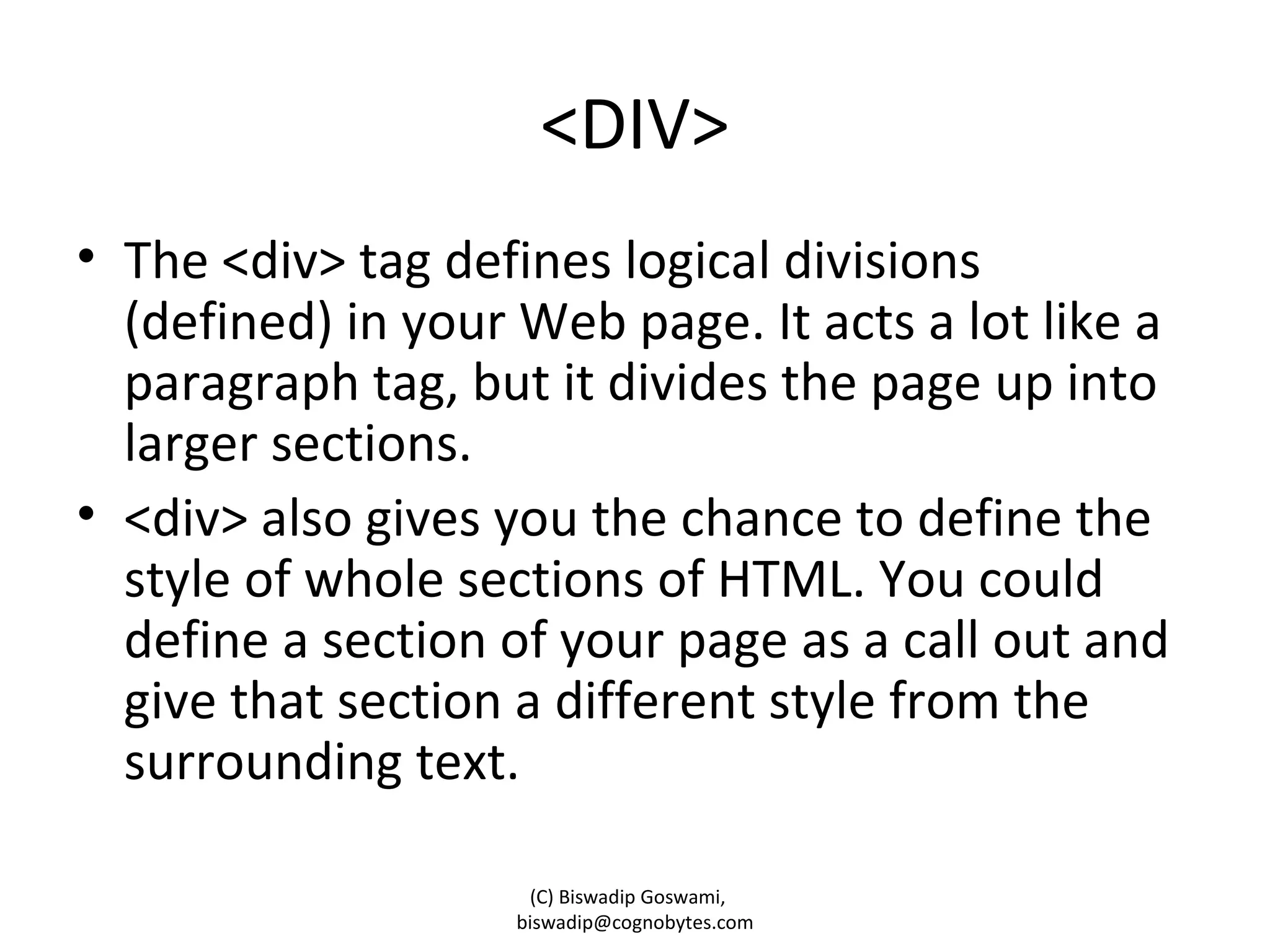 <DIV>

• The <div> tag defines logical divisions (defined) in your Web page. It acts a lot like a paragraph tag, but it divides the page up into larger sections.
• <div> also gives you the chance to define the style of whole sections of HTML. You could define a section of your page as a call out and give that section a different style from the surrounding text.

(C) Biswadip Goswami, biswadip@cognobytes.com